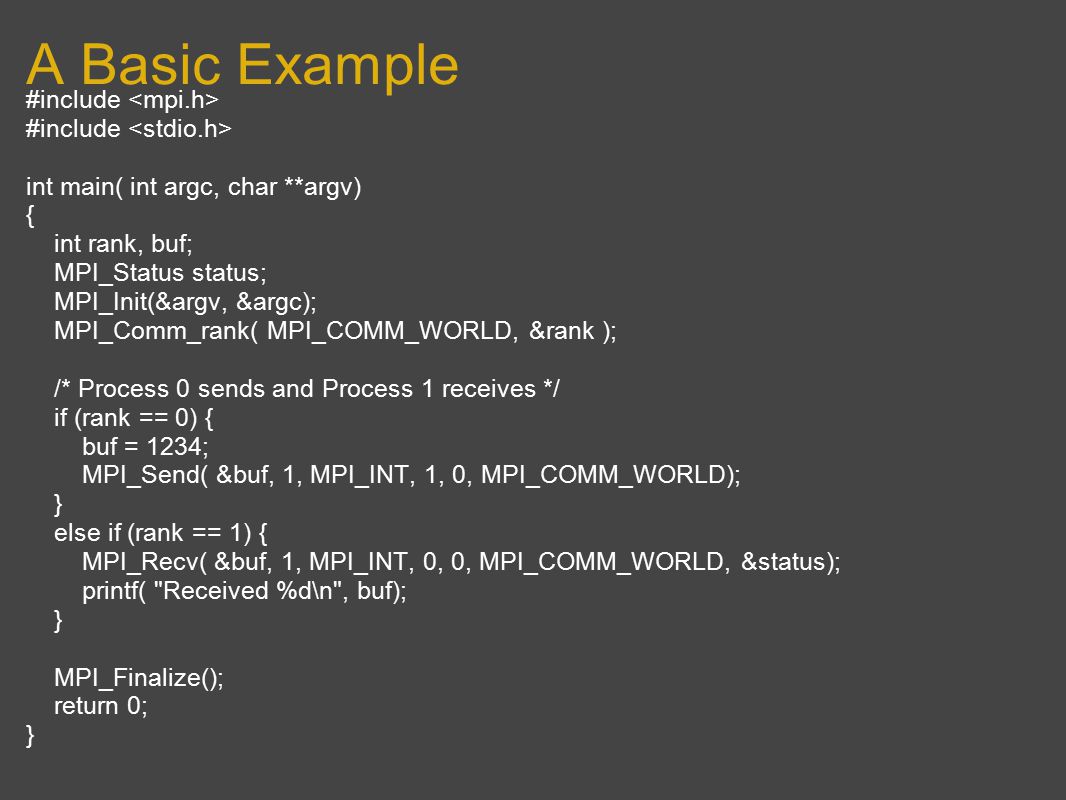 A Basic Example

#include <mpi.h>
#include <stdio.h>

int main( int argc, char **argv)
{
int rank, buf;
MPI_Status status;
MPI_Init(&argv, &argc);
MPI_Comm_rank( MPI_COMM_WORLD, &rank );

/* Process 0 sends and Process 1 receives */
if (rank == 0) {
buf = 1234;
MPI_Send( &buf, 1, MPI_INT, 1, 0, MPI_COMM_WORLD);
}
else if (rank == 1) {
MPI_Recv( &buf, 1, MPI_INT, 0, 0, MPI_COMM_WORLD, &status);
printf( "Received %d\n", buf);
}

MPI_Finalize();
return 0;
}